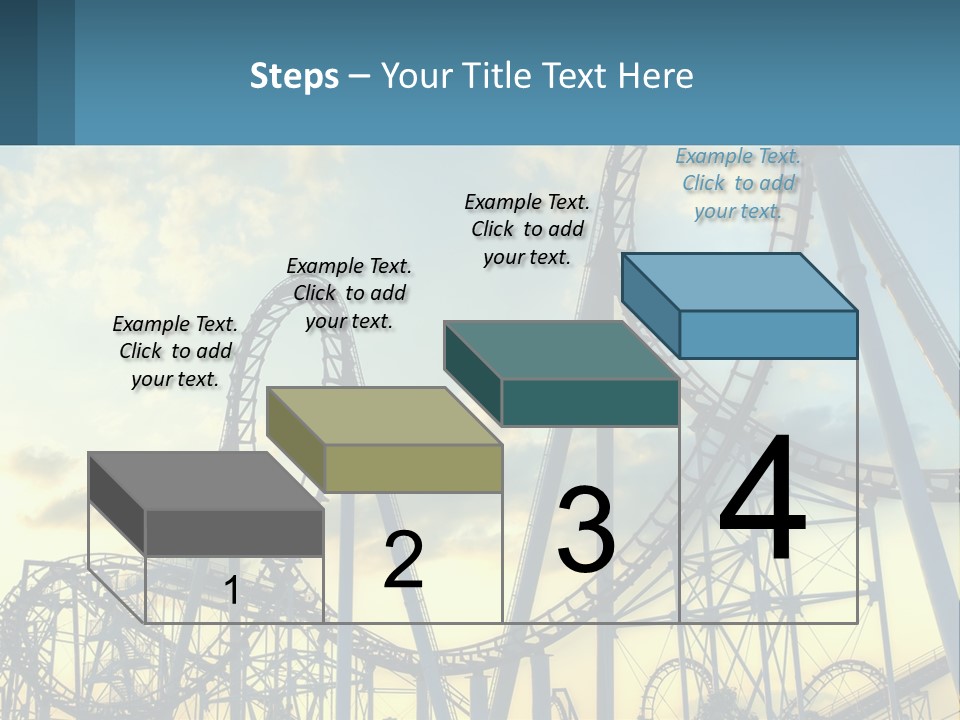 Steps – Your Title Text Here

Example Text. Click to add your text.

Example Text. Click to add your text.

Example Text. Click to add your text.

Example Text. Click to add your text.

1

2

3

4